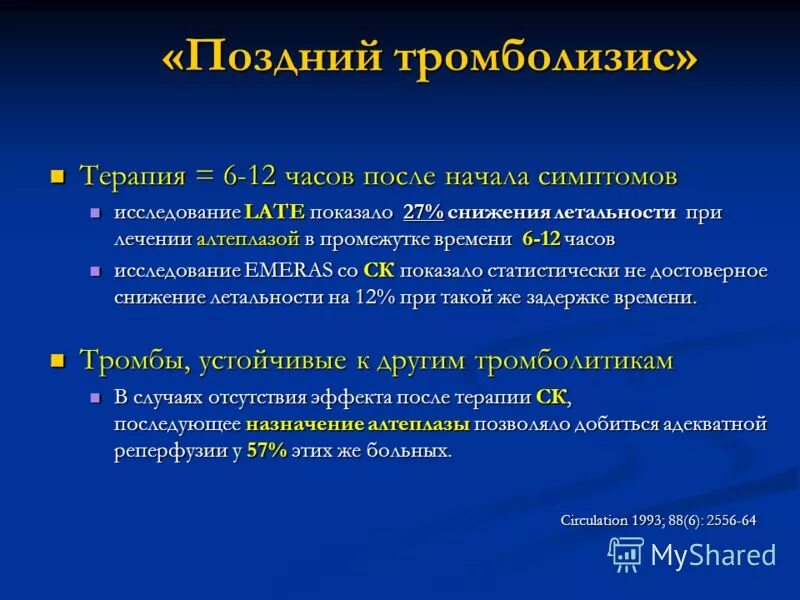 «Поздний тромболизис»

Терапия = 6-12 часов после начала симптомов

исследование LATE показало 27% снижения летальности при лечении алтеплазой в промежутке времени 6-12 часов

исследование EMERAS со СК показало статистически не достоверное снижение летальности на 12% при такой же задержке времени.

Тромбы, устойчивые к другим тромболитикам

В случаях отсутствия эффекта после терапии СК, последующее назначение алтеплазы позволяло добиться адекватной реперфузии у 57% этих же больных.

Circulation 1993; 88(6): 2556-64

MyShared